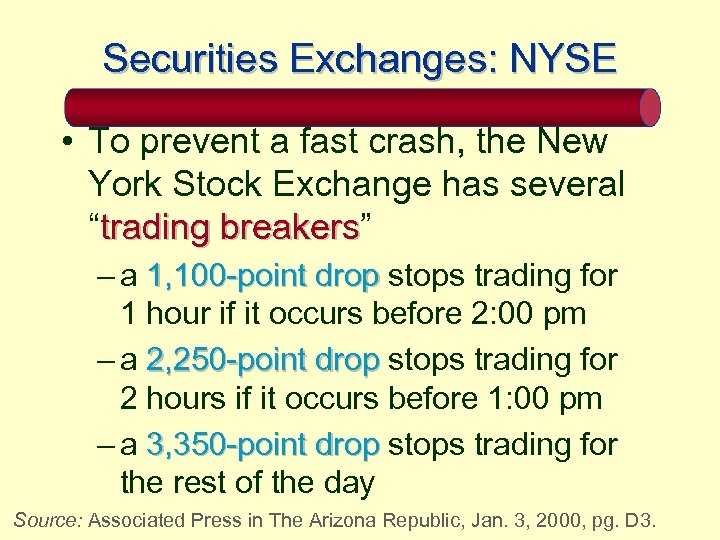 Securities Exchanges: NYSE

• To prevent a fast crash, the New York Stock Exchange has several “trading breakers”

– a 1,100-point drop stops trading for 1 hour if it occurs before 2:00 pm

– a 2,250-point drop stops trading for 2 hours if it occurs before 1:00 pm

– a 3,350-point drop stops trading for the rest of the day

Source: Associated Press in The Arizona Republic, Jan. 3, 2000, pg. D3.